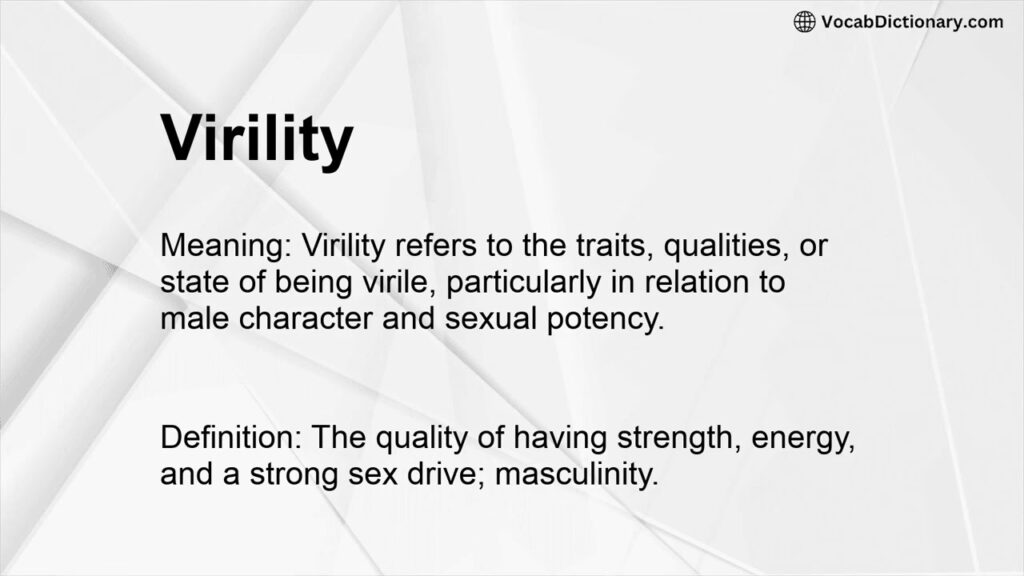 VocabDictionary.com

Virility

Meaning: Virility refers to the traits, qualities, or state of being virile, particularly in relation to male character and sexual potency.

Definition: The quality of having strength, energy, and a strong sex drive; masculinity.